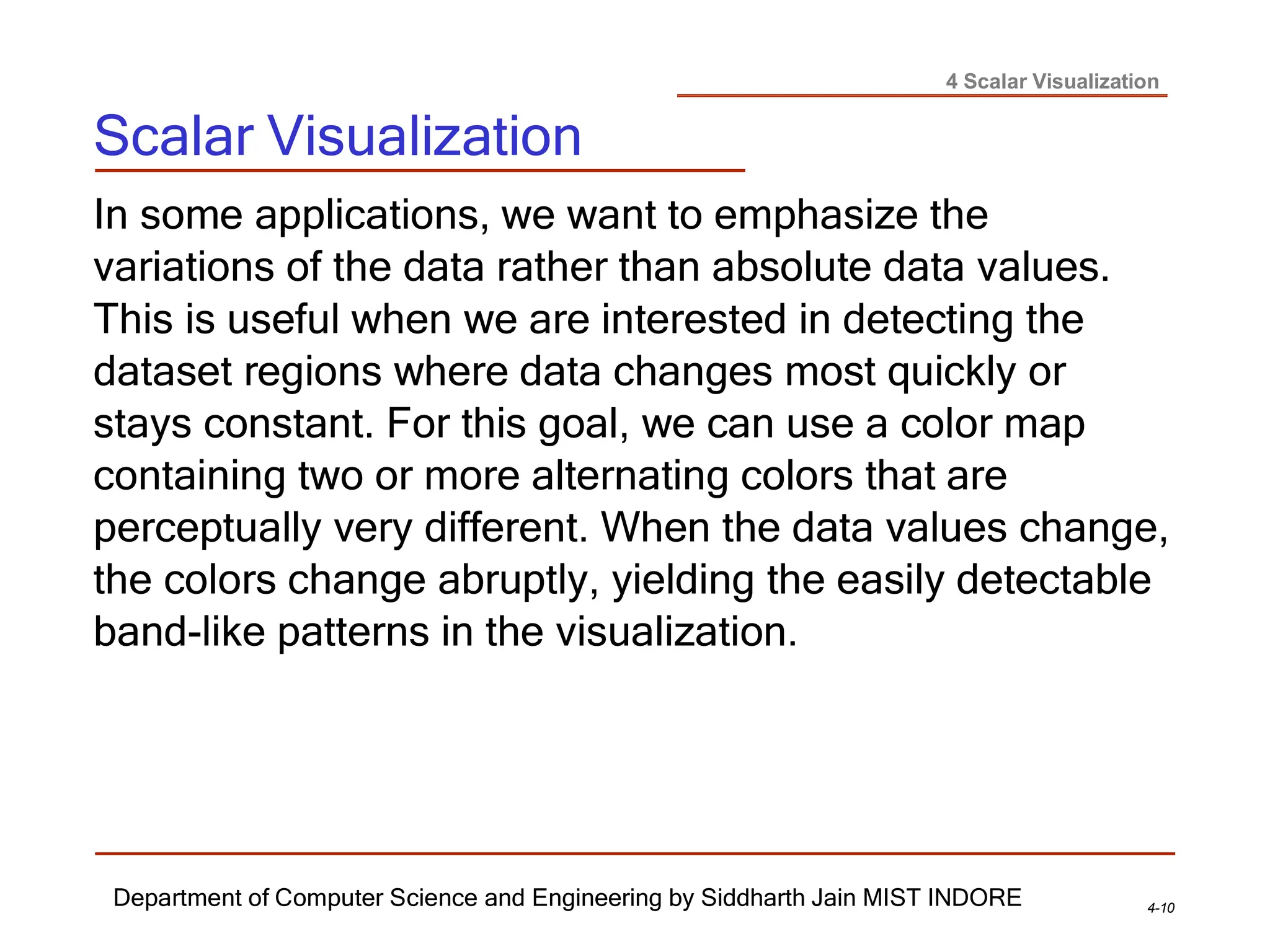 4 Scalar Visualization

Scalar Visualization

In some applications, we want to emphasize the variations of the data rather than absolute data values. This is useful when we are interested in detecting the dataset regions where data changes most quickly or stays constant. For this goal, we can use a color map containing two or more alternating colors that are perceptually very different. When the data values change, the colors change abruptly, yielding the easily detectable band-like patterns in the visualization.

Department of Computer Science and Engineering by Siddharth Jain MIST INDORE

4-10